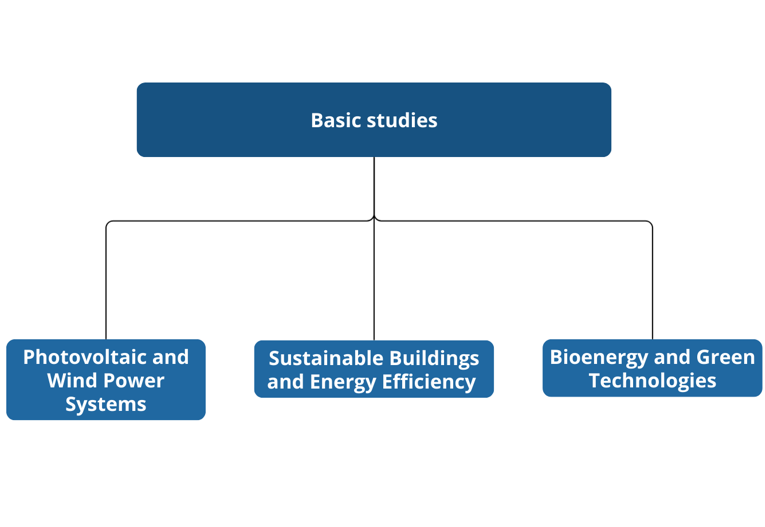 Basic studies

Photovoltaic and Wind Power Systems

Sustainable Buildings and Energy Efficiency

Bioenergy and Green Technologies